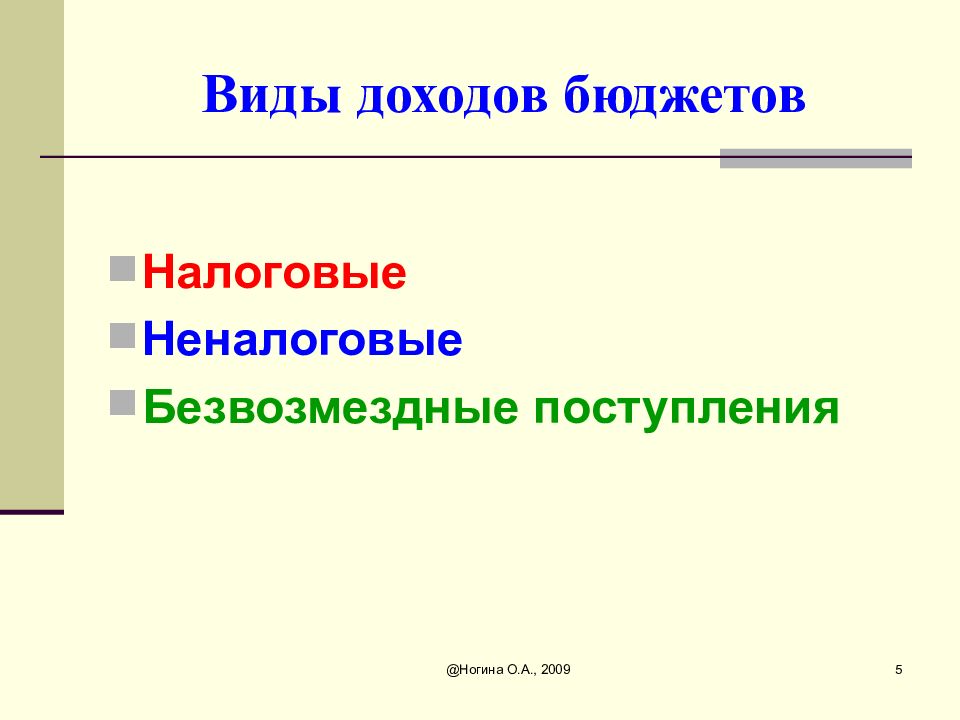 Виды доходов бюджетов

Налоговые
Неналоговые
Безвозмездные поступления

@Ногина О.А., 2009

5